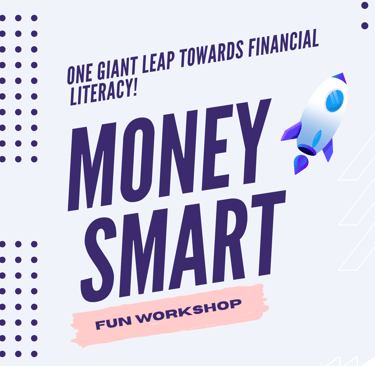 ONE GIANT LEAP TOWARDS FINANCIAL LITERACY!

MONEY SMART

FUN WORKSHOP